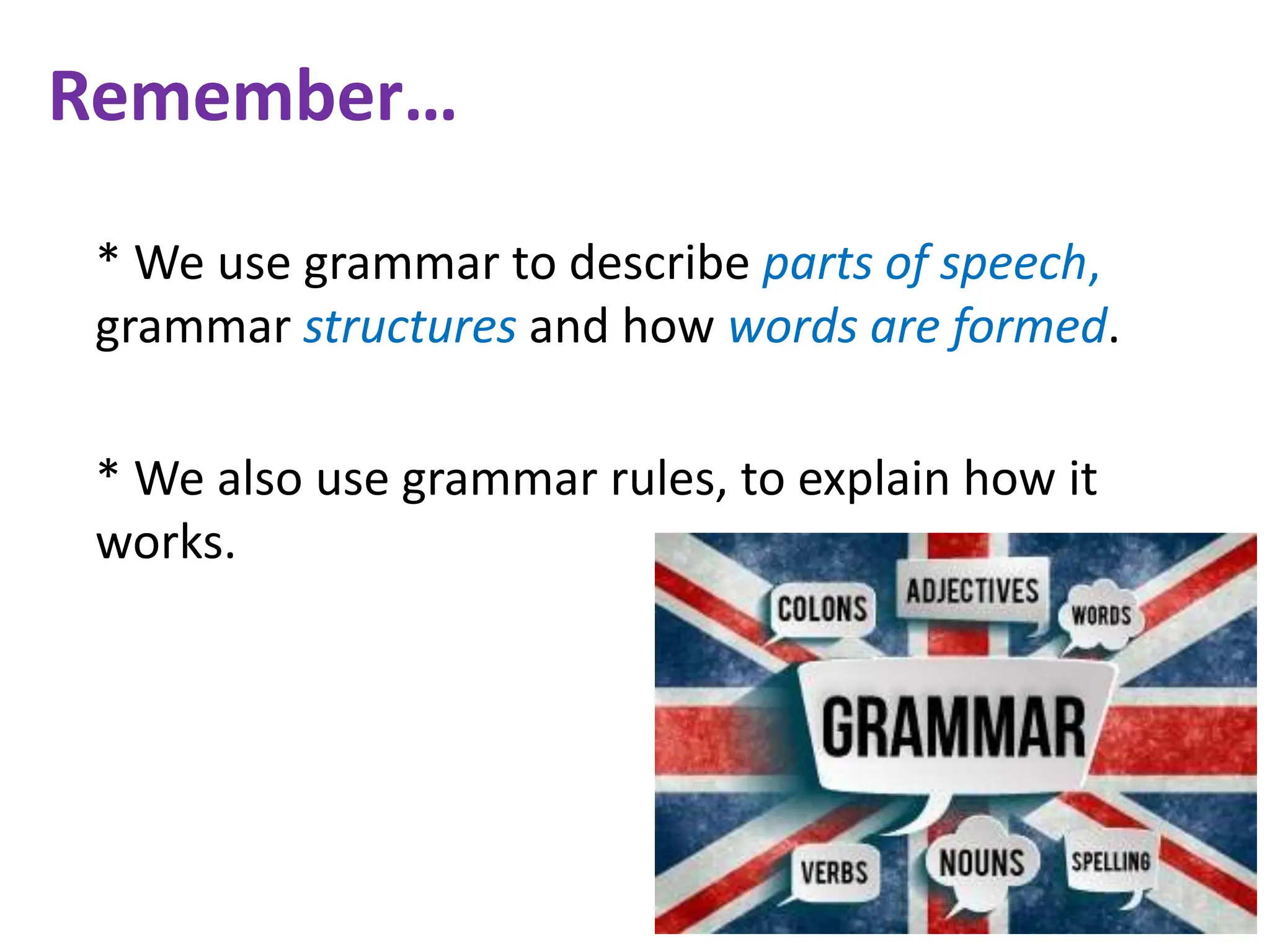 Remember…

* We use grammar to describe parts of speech, grammar structures and how words are formed.

* We also use grammar rules, to explain how it works.

COLONS
ADJECTIVES
WORDS
GRAMMAR
VERBS
NOUNS
SPELLING